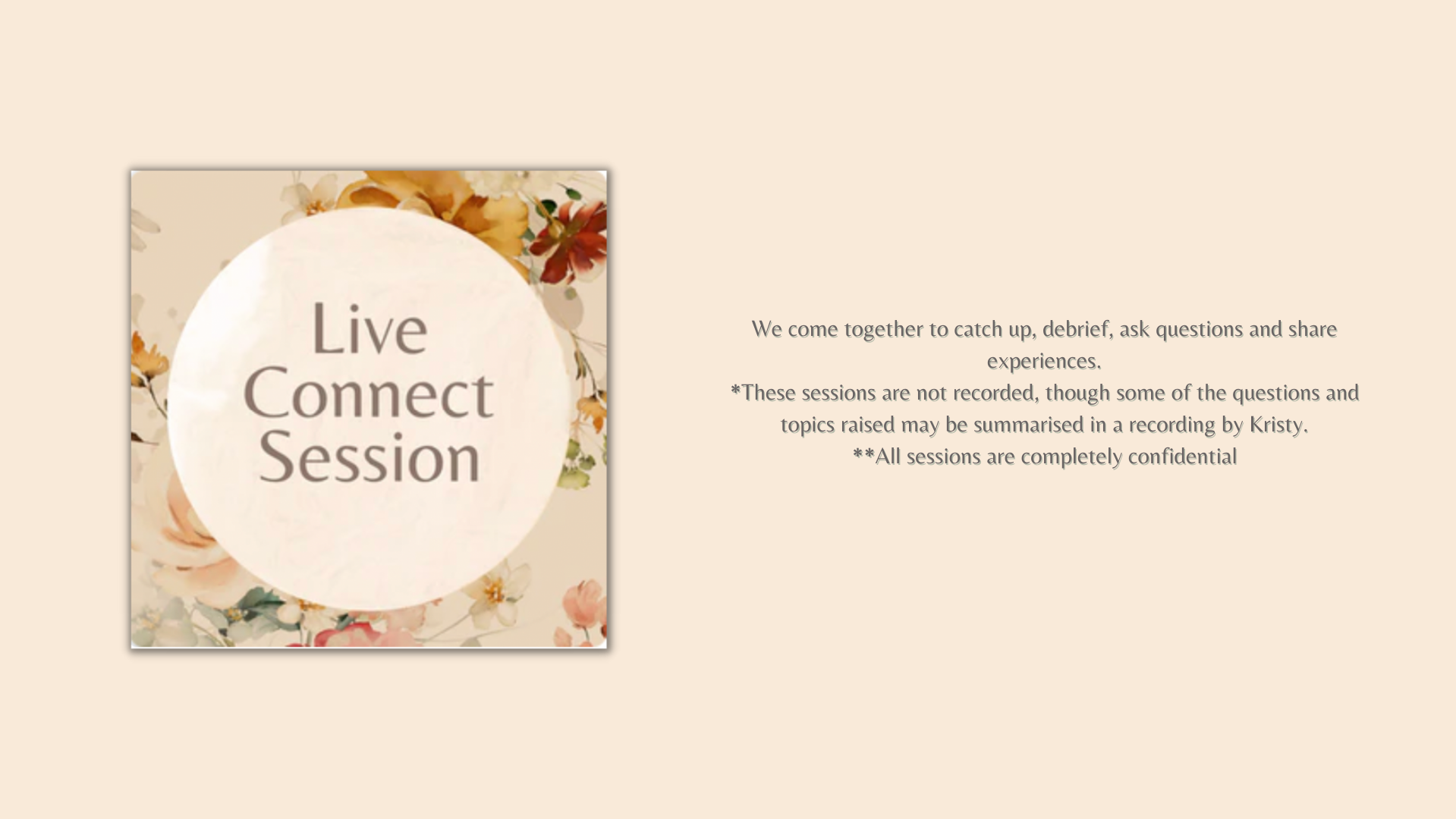 Live
Connect
Session

We come together to catch up, debrief, ask questions and share experiences.
*These sessions are not recorded, though some of the questions and topics raised may be summarised in a recording by Kristy.
**All sessions are completely confidential